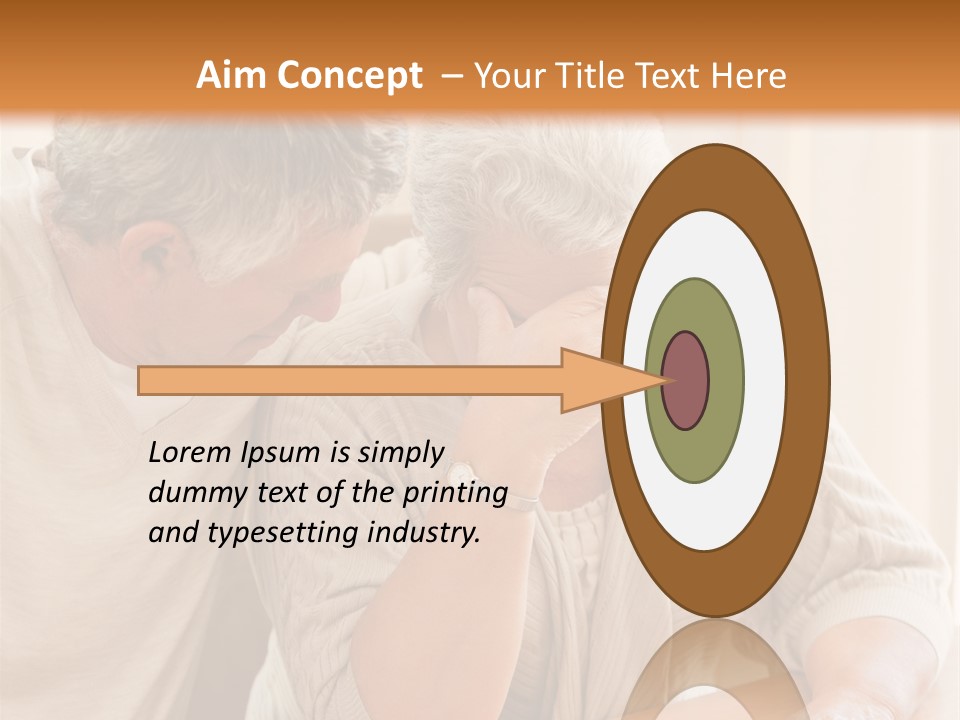 Aim Concept – Your Title Text Here

Lorem Ipsum is simply dummy text of the printing and typesetting industry.